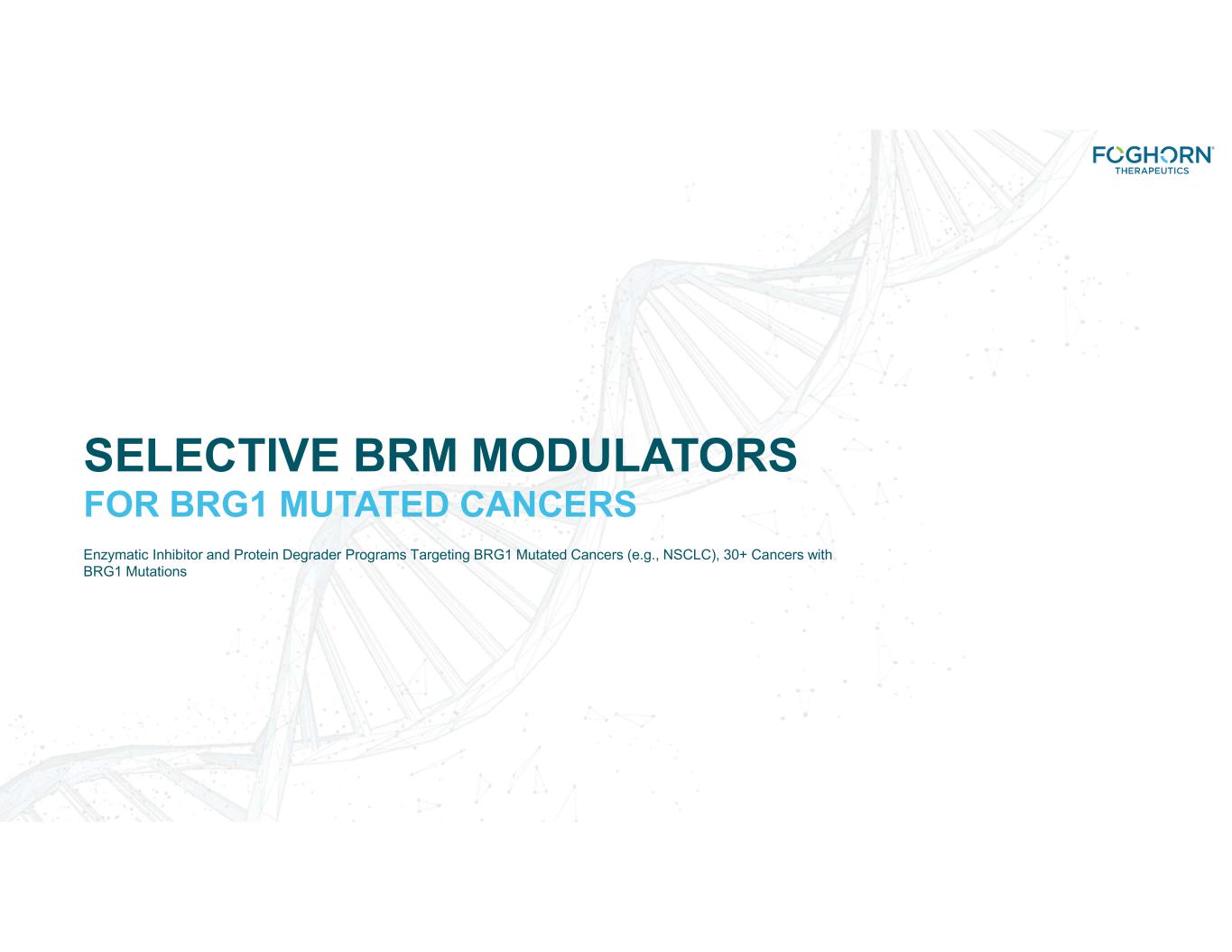 FOGHORN
THERAPEUTICS

SELECTIVE BRM MODULATORS
FOR BRG1 MUTATED CANCERS

Enzymatic Inhibitor and Protein Degrader Programs Targeting BRG1 Mutated Cancers (e.g., NSCLC), 30+ Cancers with BRG1 Mutations